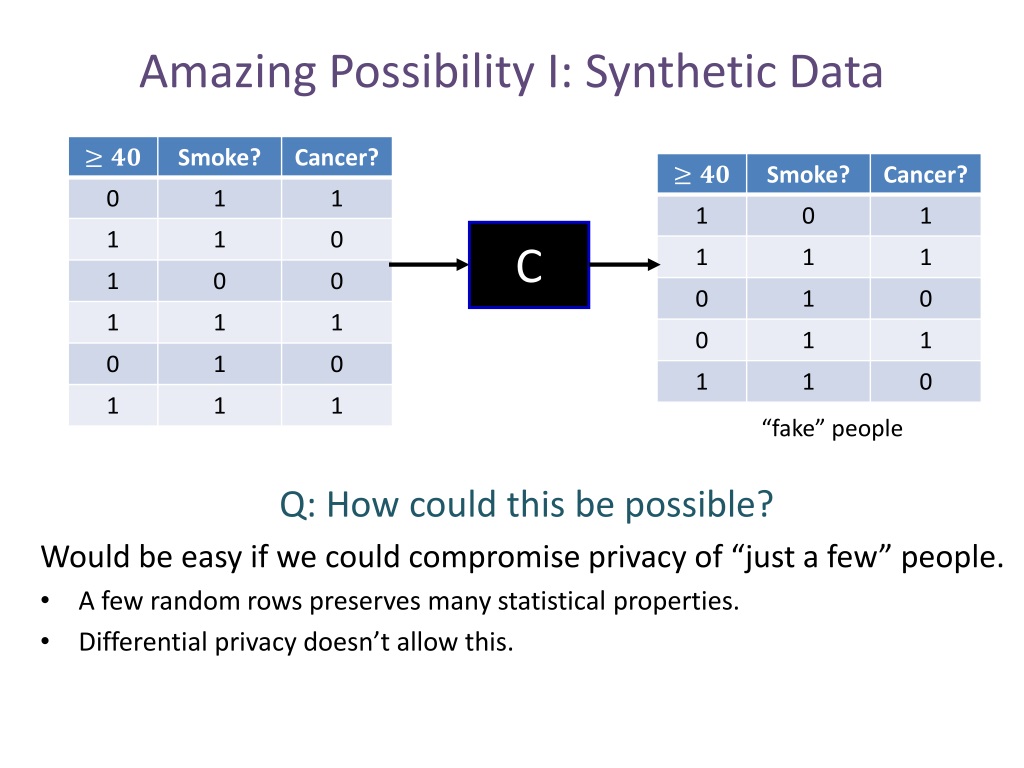 Amazing Possibility I: Synthetic Data

| $\geq 40$ | Smoke? | Cancer? |
|---|---|---|
| 0 | 1 | 1 |
| 1 | 1 | 0 |
| 1 | 0 | 0 |
| 1 | 1 | 1 |
| 0 | 1 | 0 |
| 1 | 1 | 1 |

C

| $\geq 40$ | Smoke? | Cancer? |
|---|---|---|
| 1 | 0 | 1 |
| 1 | 1 | 1 |
| 0 | 1 | 0 |
| 0 | 1 | 1 |
| 1 | 1 | 0 |

“fake” people

Q: How could this be possible?

Would be easy if we could compromise privacy of “just a few” people.

• A few random rows preserves many statistical properties.
• Differential privacy doesn’t allow this.